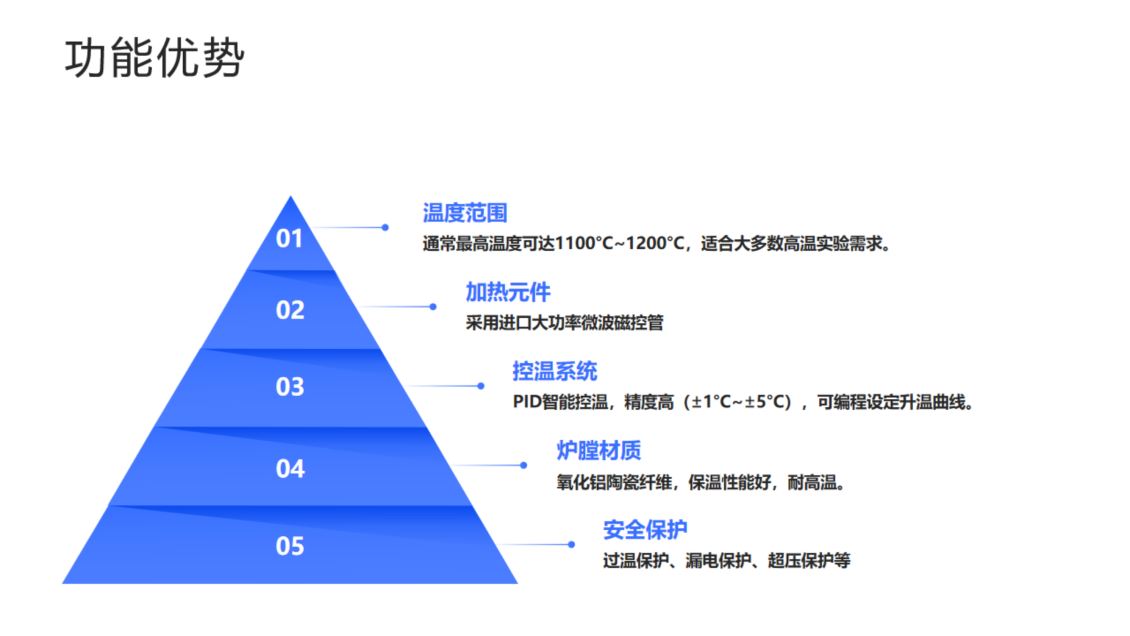 功能优势

01

温度范围
通常最高温度可达1100°C~1200°C，适合大多数高温实验需求。

02

加热元件
采用进口大功率微波磁控管

03

控温系统
PID智能控温，精度高（±1°C~±5°C），可编程设定升温曲线。

04

炉膛材质
氧化铝陶瓷纤维，保温性能好，耐高温。

05

安全保护
过温保护、漏电保护、超压保护等